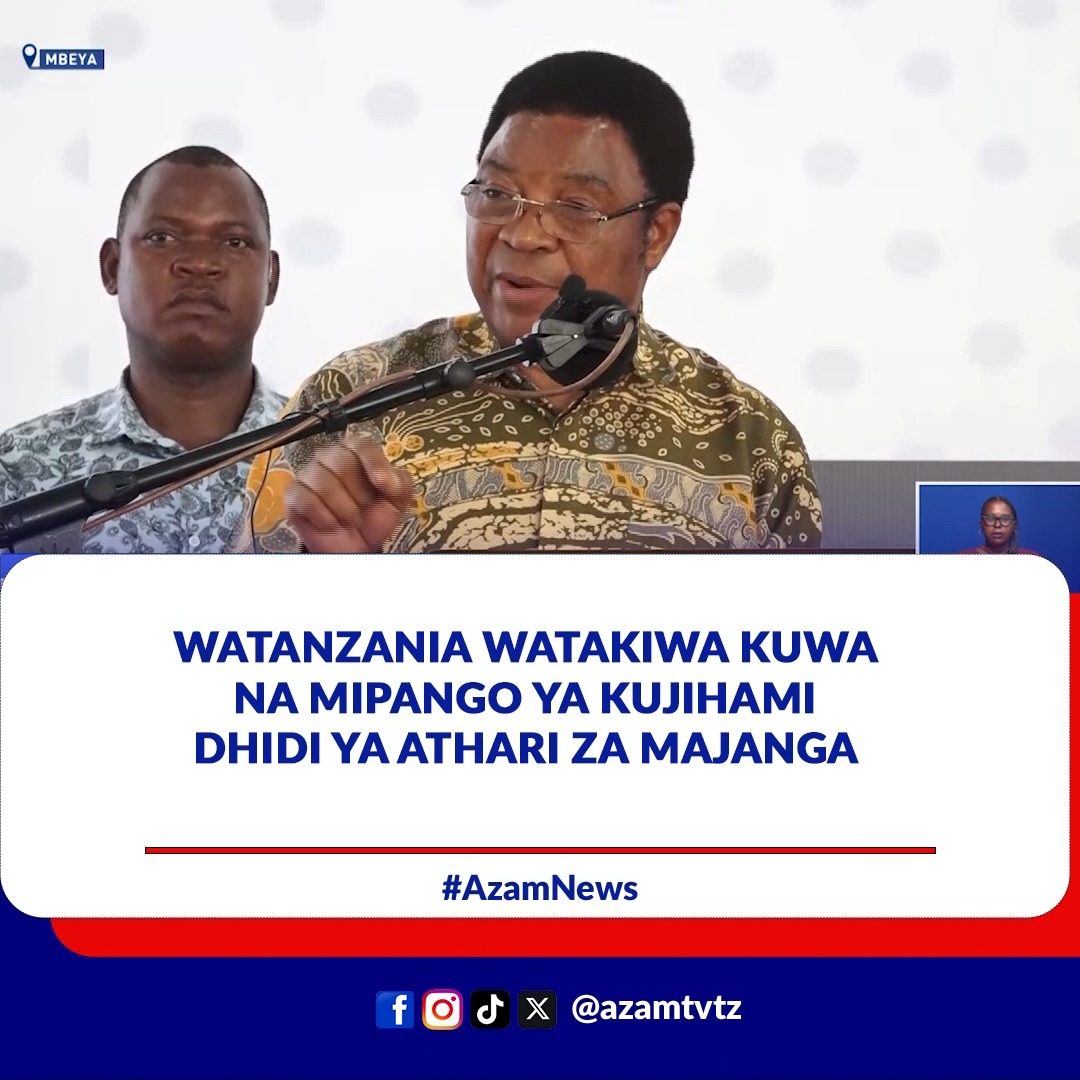 MBEYA

WATANZANIA WATAKIWA KUWA NA MIPANGO YA KUJIHAMI DHIDI YA ATHARI ZA MAJANGA

#AzamNews

@azamtvtz